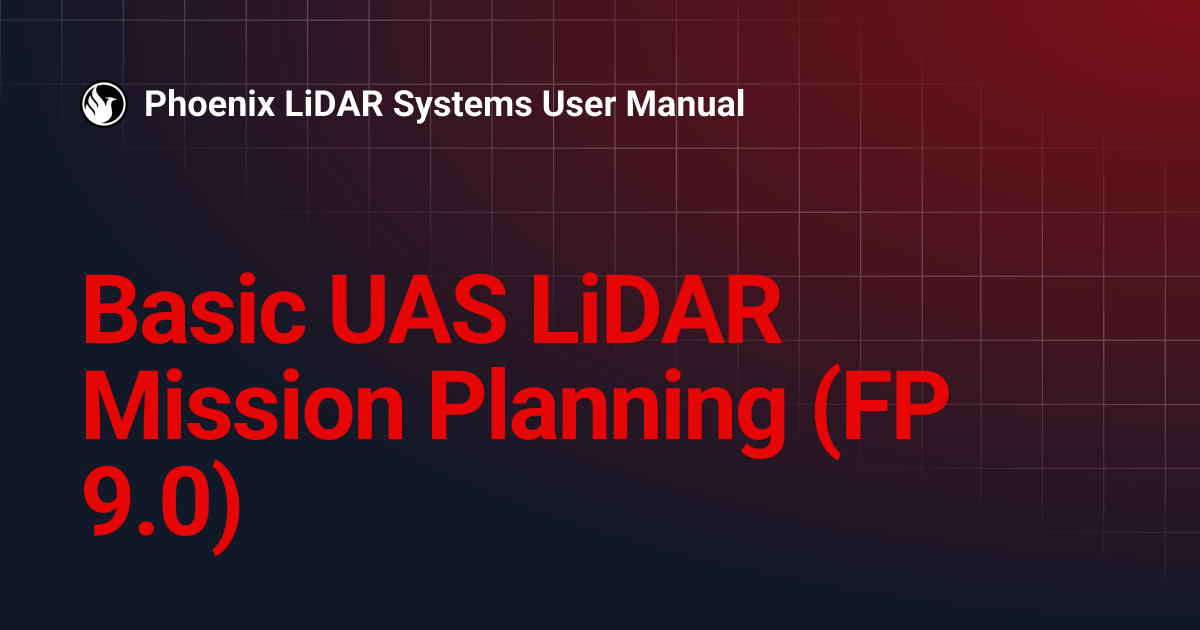 Phoenix LiDAR Systems User Manual

Basic UAS LiDAR Mission Planning (FP 9.0)